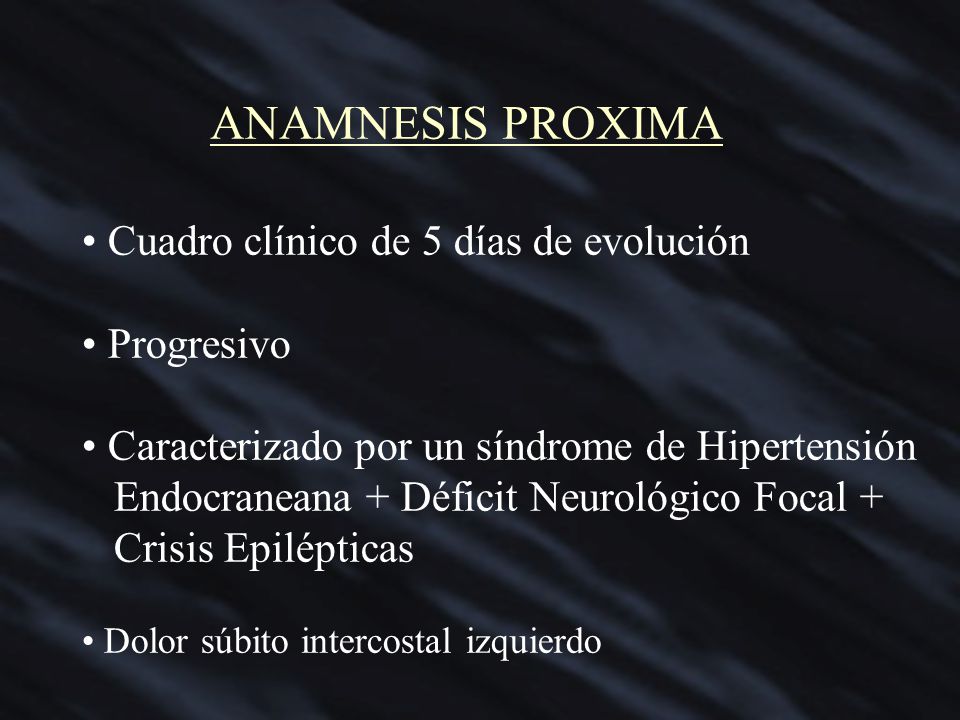 ANAMNESIS PROXIMA

• Cuadro clínico de 5 días de evolución

• Progresivo

• Caracterizado por un síndrome de Hipertensión Endocraneana + Déficit Neurológico Focal + Crisis Epilépticas

• Dolor súbito intercostal izquierdo